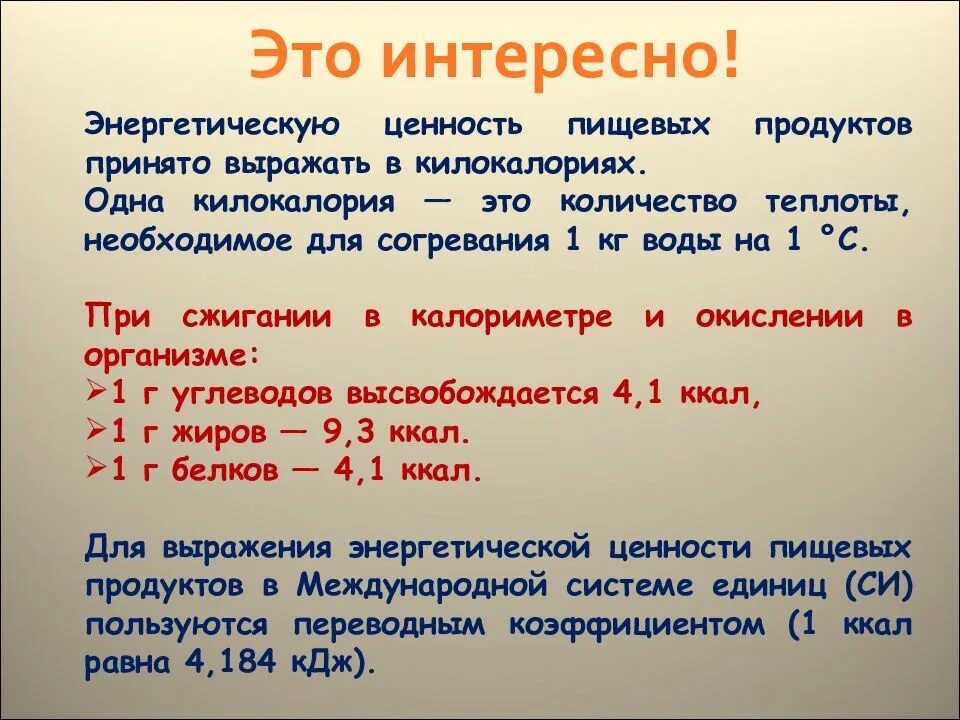 Это интересно!

Энергетическую ценность пищевых продуктов принято выражать в килокалориях.
Одна килокалория — это количество теплоты, необходимое для согревания 1 кг воды на 1 °С.

При сжигании в калориметре и окислении в организме:
➢1 г углеводов высвобождается 4,1 ккал,
➢1 г жиров — 9,3 ккал.
➢1 г белков — 4,1 ккал.

Для выражения энергетической ценности пищевых продуктов в Международной системе единиц (СИ) пользуются переводным коэффициентом (1 ккал равна 4,184 кДж).